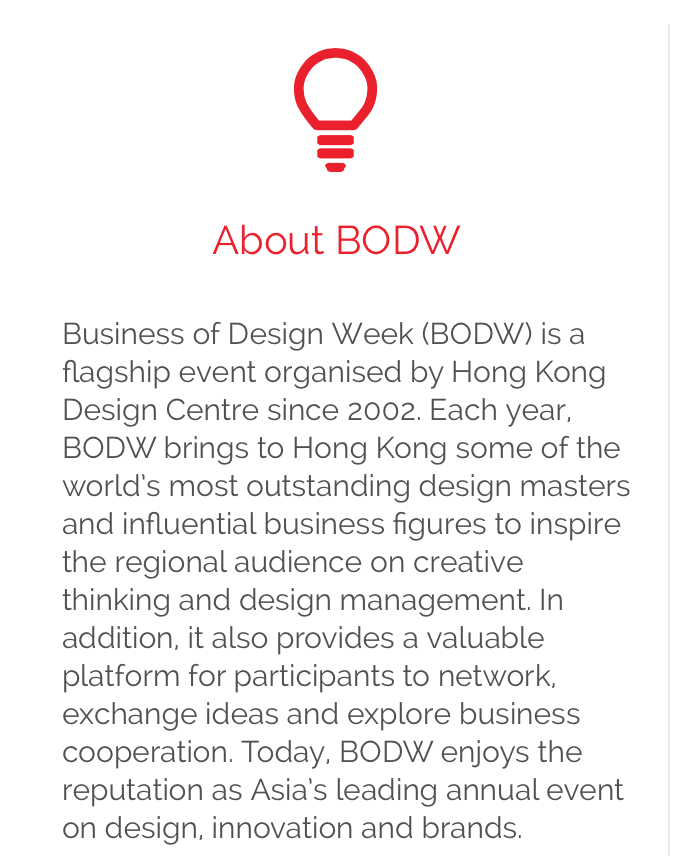 About BODW

Business of Design Week (BODW) is a flagship event organised by Hong Kong Design Centre since 2002. Each year, BODW brings to Hong Kong some of the world's most outstanding design masters and influential business figures to inspire the regional audience on creative thinking and design management. In addition, it also provides a valuable platform for participants to network, exchange ideas and explore business cooperation. Today, BODW enjoys the reputation as Asia's leading annual event on design, innovation and brands.